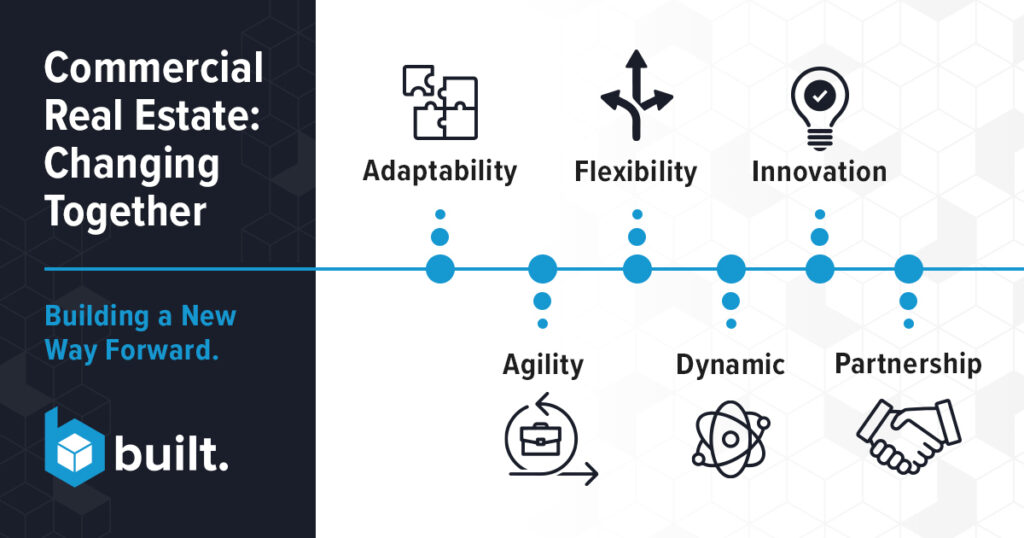 Commercial Real Estate: Changing Together

Building a New Way Forward.

built.

Adaptability

Flexibility

Innovation

Agility

Dynamic

Partnership